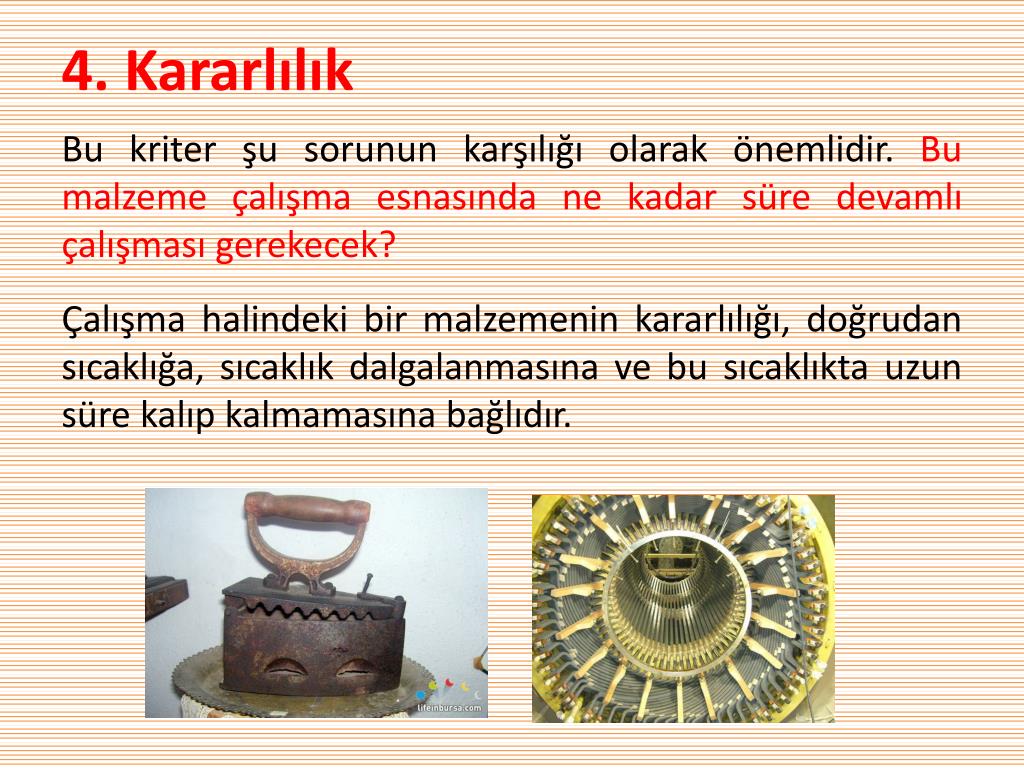 4. Kararlılık

Bu kriter şu sorunun karşılığı olarak önemlidir. Bu malzeme çalışma esnasında ne kadar süre devamlı çalışması gerekecek?

Çalışma halindeki bir malzemenin kararlılığı, doğrudan sıcaklığa, sıcaklık dalgalanmasına ve bu sıcaklıkta uzun süre kalıp kalmamasına bağlıdır.

lifeinbursa.com